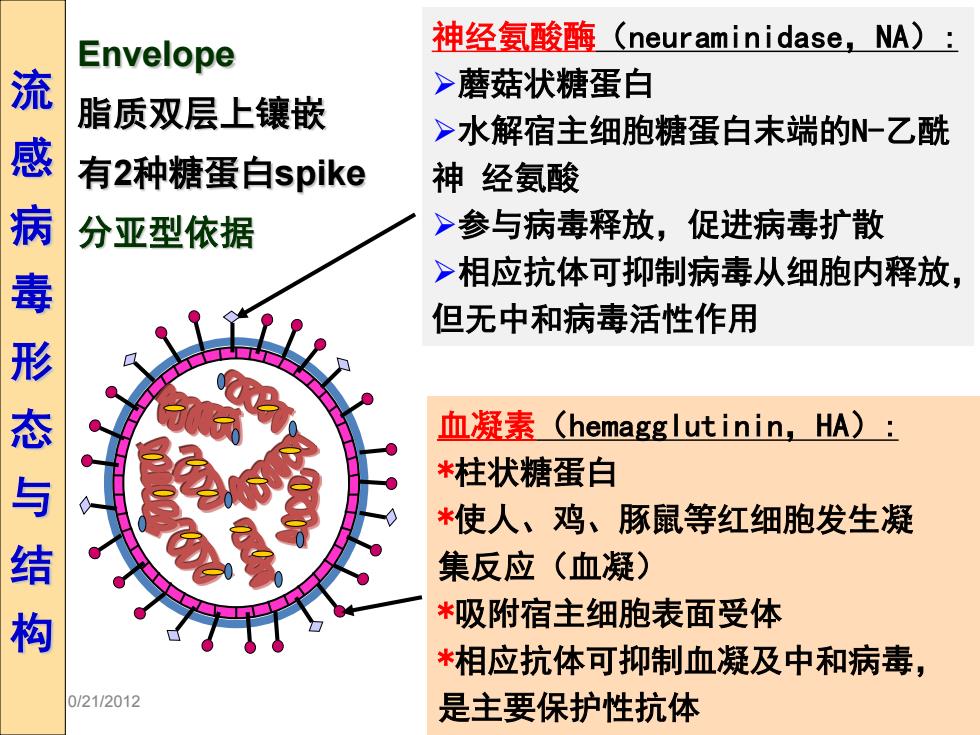 流感病毒形态与结构

Envelope
脂质双层上镶嵌
有2种糖蛋白spike
分亚型依据

神经氨酸酶（neuraminidase, NA）:
➢蘑菇状糖蛋白
➢水解宿主细胞糖蛋白末端的N-乙酰神 经氨酸
➢参与病毒释放，促进病毒扩散
➢相应抗体可抑制病毒从细胞内释放，但无中和病毒活性作用

血凝素（hemagglutinin, HA）:
*柱状糖蛋白
*使人、鸡、豚鼠等红细胞发生凝集反应（血凝）
*吸附宿主细胞表面受体
*相应抗体可抑制血凝及中和病毒，是主要保护性抗体

0/21/2012